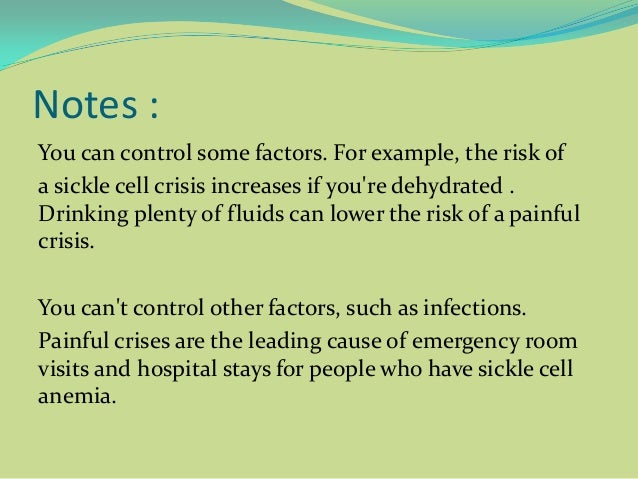 Notes :

You can control some factors. For example, the risk of a sickle cell crisis increases if you're dehydrated . Drinking plenty of fluids can lower the risk of a painful crisis.

You can't control other factors, such as infections.
Painful crises are the leading cause of emergency room visits and hospital stays for people who have sickle cell anemia.